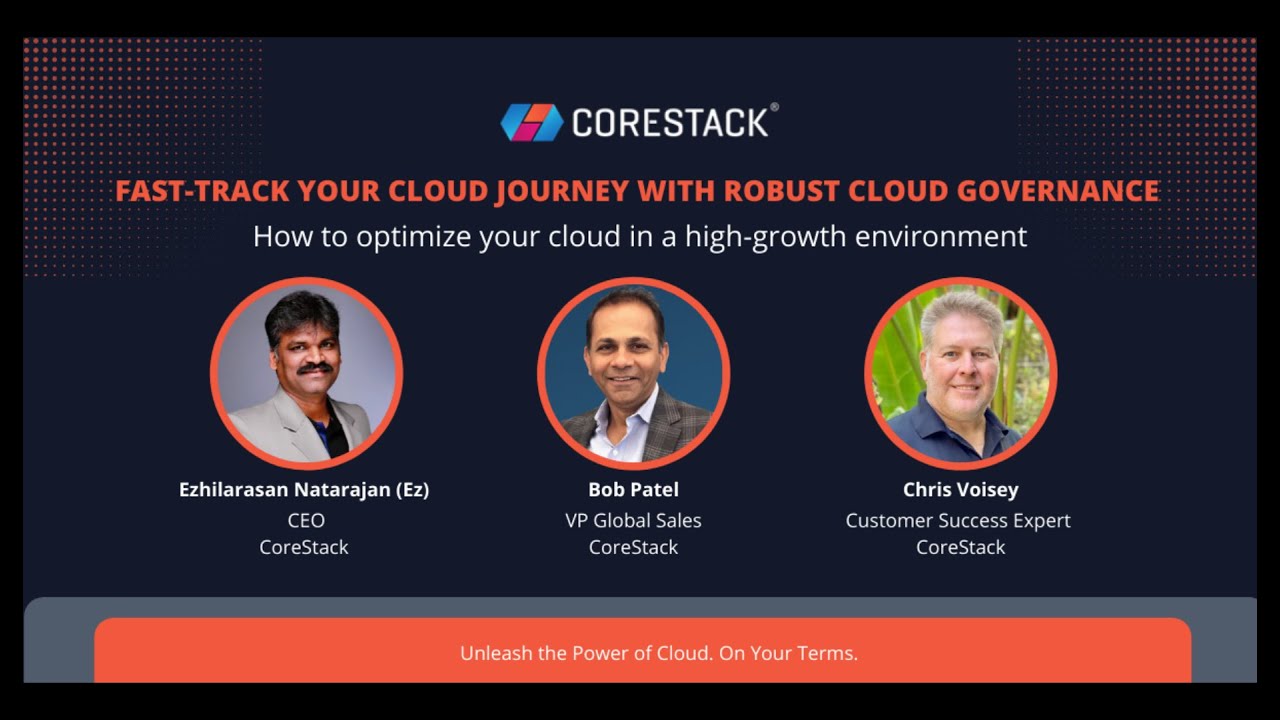 CORESTACK®

FAST-TRACK YOUR CLOUD JOURNEY WITH ROBUST CLOUD GOVERNANCE

How to optimize your cloud in a high-growth environment

Ezhilarasan Natarajan (Ez)
CEO
CoreStack

Bob Patel
VP Global Sales
CoreStack

Chris Voisey
Customer Success Expert
CoreStack

Unleash the Power of Cloud. On Your Terms.